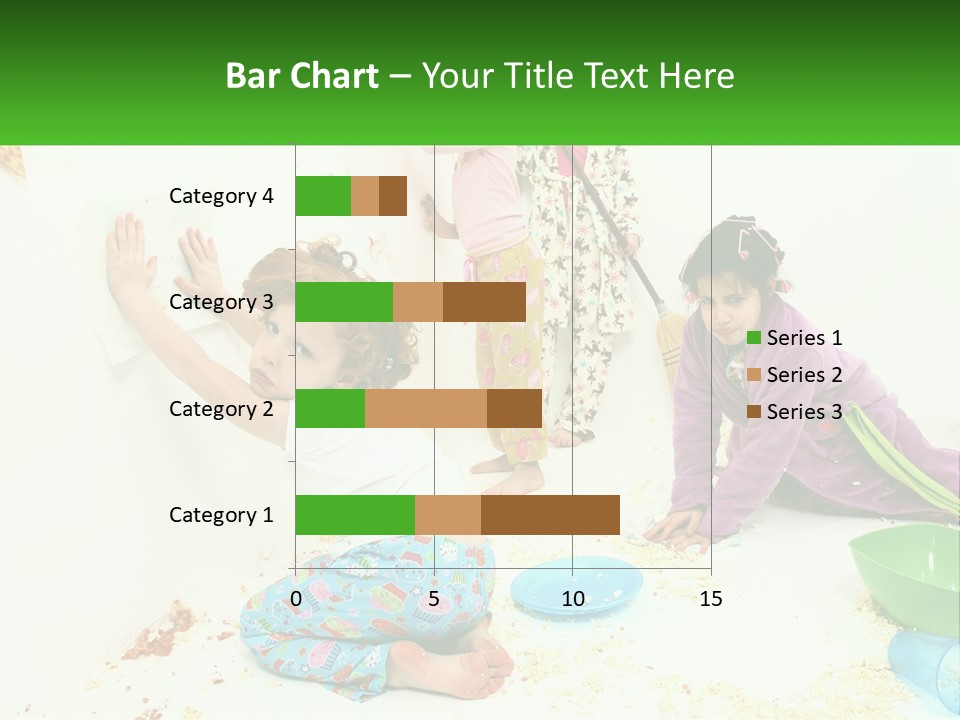 Bar Chart – Your Title Text Here

Category 4
Category 3
Category 2
Category 1

0
5
10
15

Series 1
Series 2
Series 3